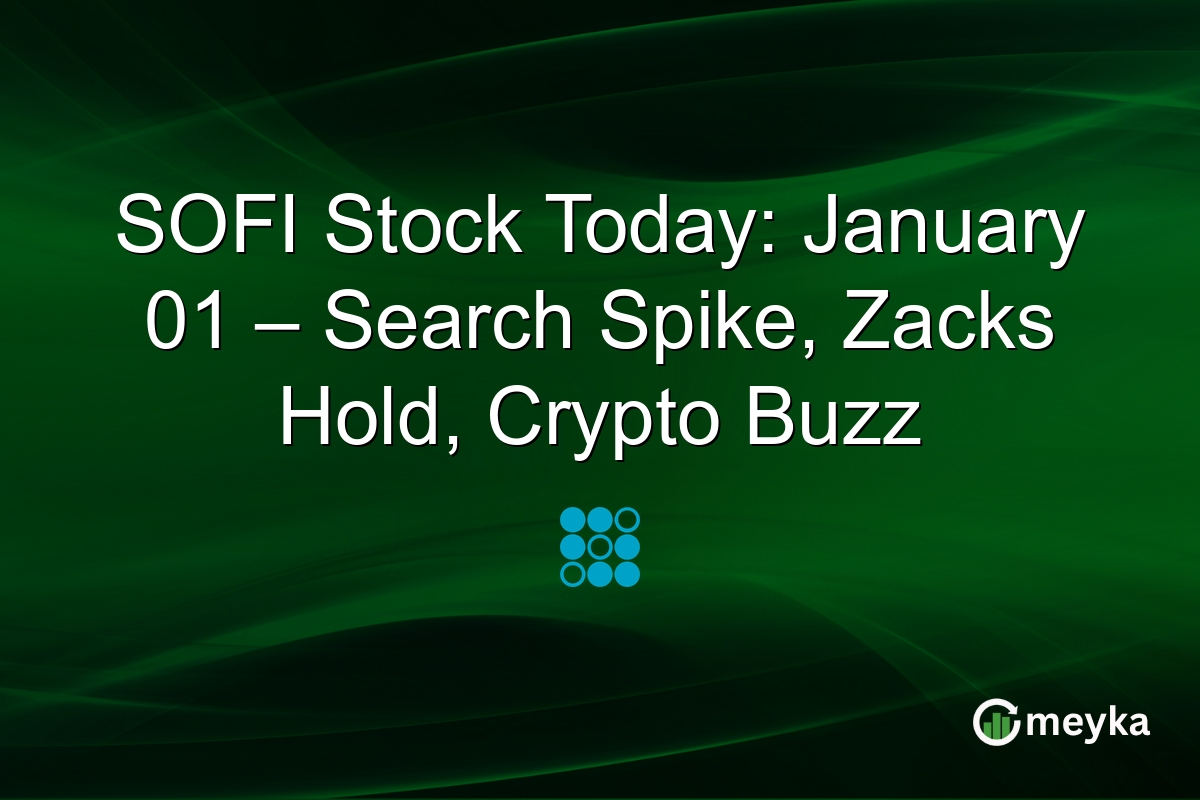 SOFI Stock Today: January 01 – Search Spike, Zacks Hold, Crypto Buzz

meyka